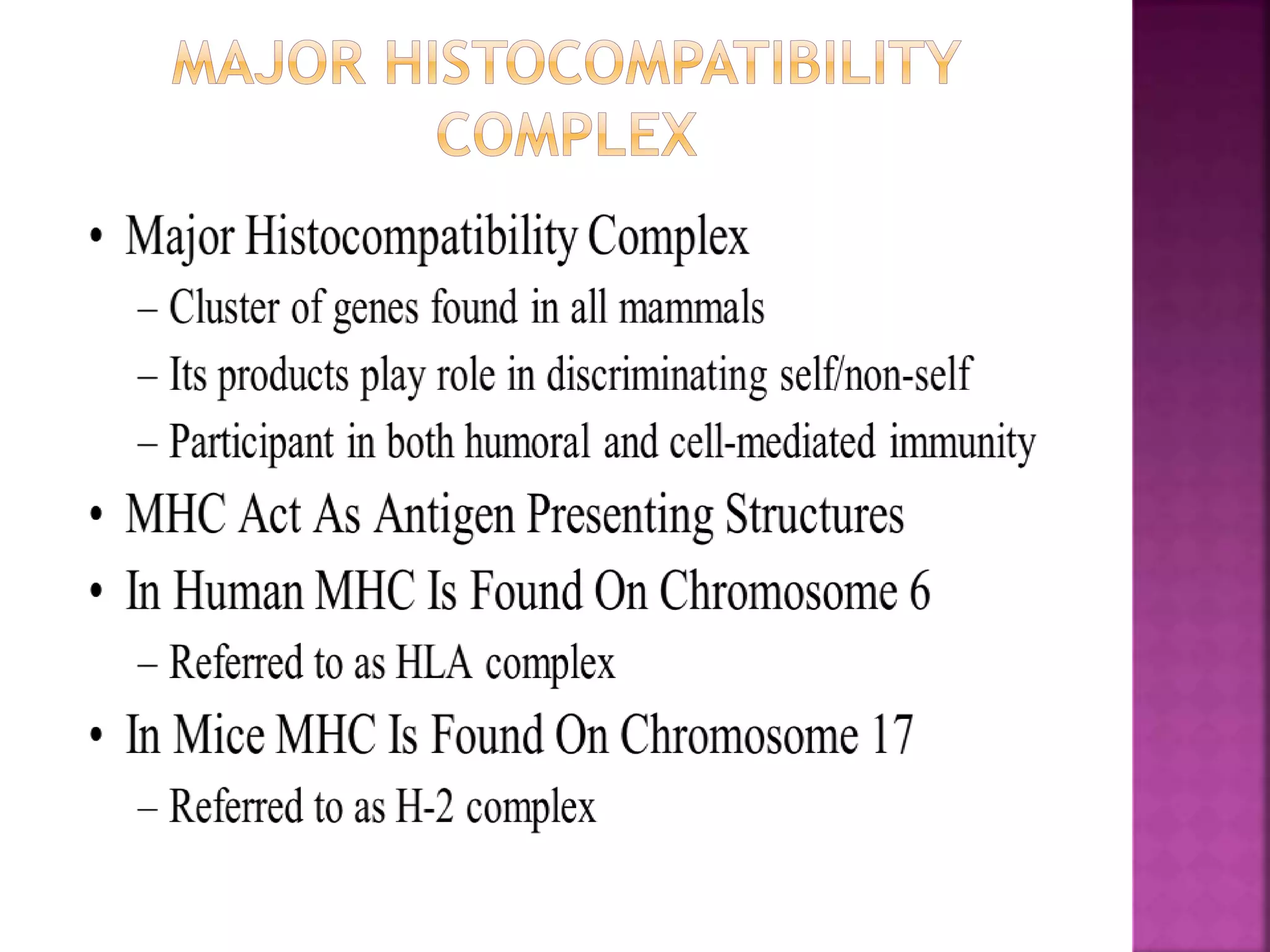 MAJOR HISTOCOMPATIBILITY COMPLEX

• Major Histocompatibility Complex
– Cluster of genes found in all mammals
– Its products play role in discriminating self/non-self
– Participant in both humoral and cell-mediated immunity
• MHC Act As Antigen Presenting Structures
• In Human MHC Is Found On Chromosome 6
– Referred to as HLA complex
• In Mice MHC Is Found On Chromosome 17
– Referred to as H-2 complex